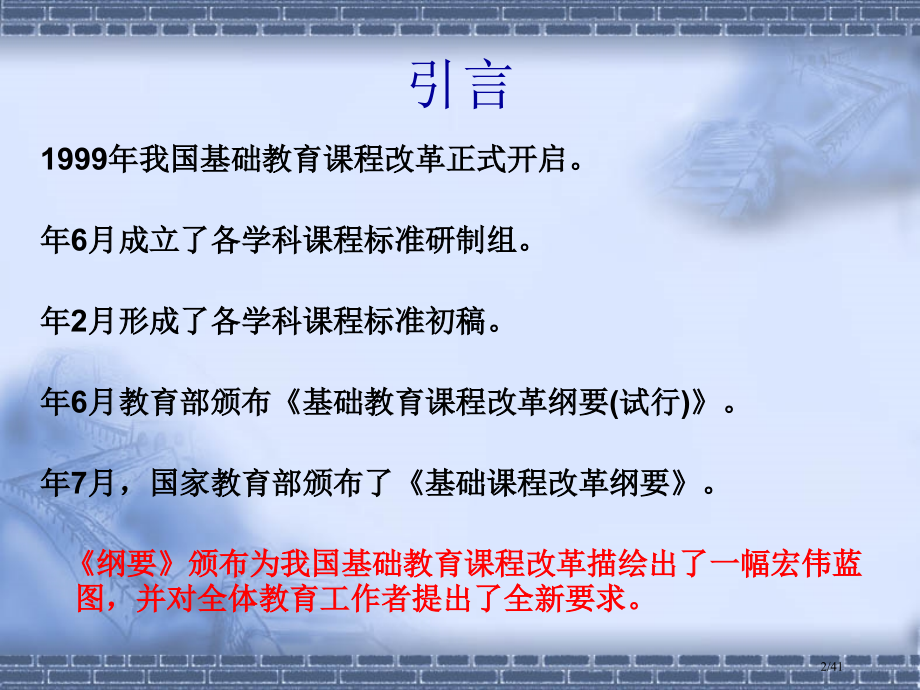 引言

1999年我国基础教育课程改革正式开启。

年6月成立了各学科课程标准研制组。

年2月形成了各学科课程标准初稿。

年6月教育部颁布《基础教育课程改革纲要(试行)》。

年7月，国家教育部颁布了《基础课程改革纲要》。

《纲要》颁布为我国基础教育课程改革描绘出了一幅宏伟蓝图，并对全体教育工作者提出了全新要求。

2/41